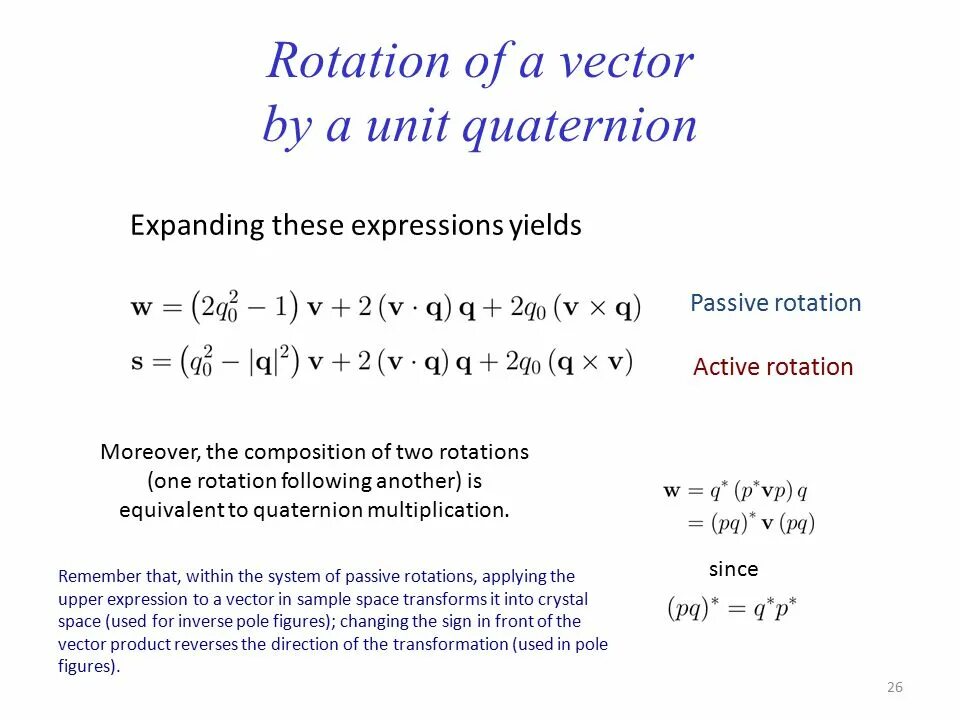 Rotation of a vector by a unit quaternion

Expanding these expressions yields

$\mathbf{w} = \left(2q_0^2 - 1\right)\mathbf{v} + 2\left(\mathbf{v}\cdot\mathbf{q}\right)\mathbf{q} + 2q_0\left(\mathbf{v}\times\mathbf{q}\right)$ Passive rotation

$\mathbf{s} = \left(q_0^2 - |\mathbf{q}|^2\right)\mathbf{v} + 2\left(\mathbf{v}\cdot\mathbf{q}\right)\mathbf{q} + 2q_0\left(\mathbf{q}\times\mathbf{v}\right)$ Active rotation

Moreover, the composition of two rotations (one rotation following another) is equivalent to quaternion multiplication.

$\mathbf{w} = q^*\left(p^*\mathbf{v}p\right)q$
$= (pq)^*\,\mathbf{v}\,(pq)$

since

$(pq)^* = q^*p^*$

Remember that, within the system of passive rotations, applying the upper expression to a vector in sample space transforms it into crystal space (used for inverse pole figures); changing the sign in front of the vector product reverses the direction of the transformation (used in pole figures).

26